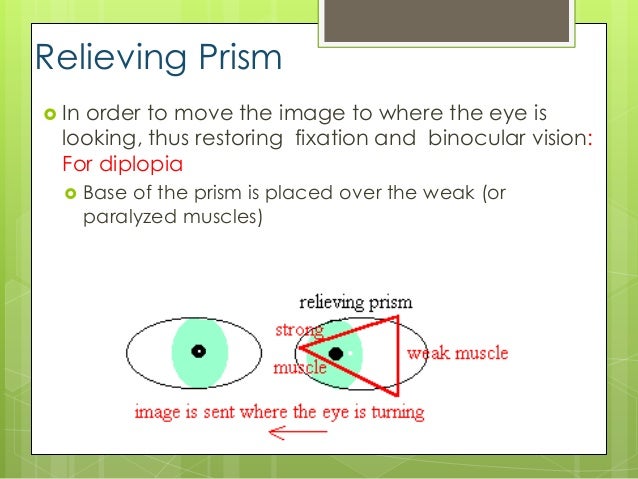 Relieving Prism

In order to move the image to where the eye is looking, thus restoring fixation and binocular vision: For diplopia

Base of the prism is placed over the weak (or paralyzed muscles)

relieving prism

strong muscle

weak muscle

image is sent where the eye is turning